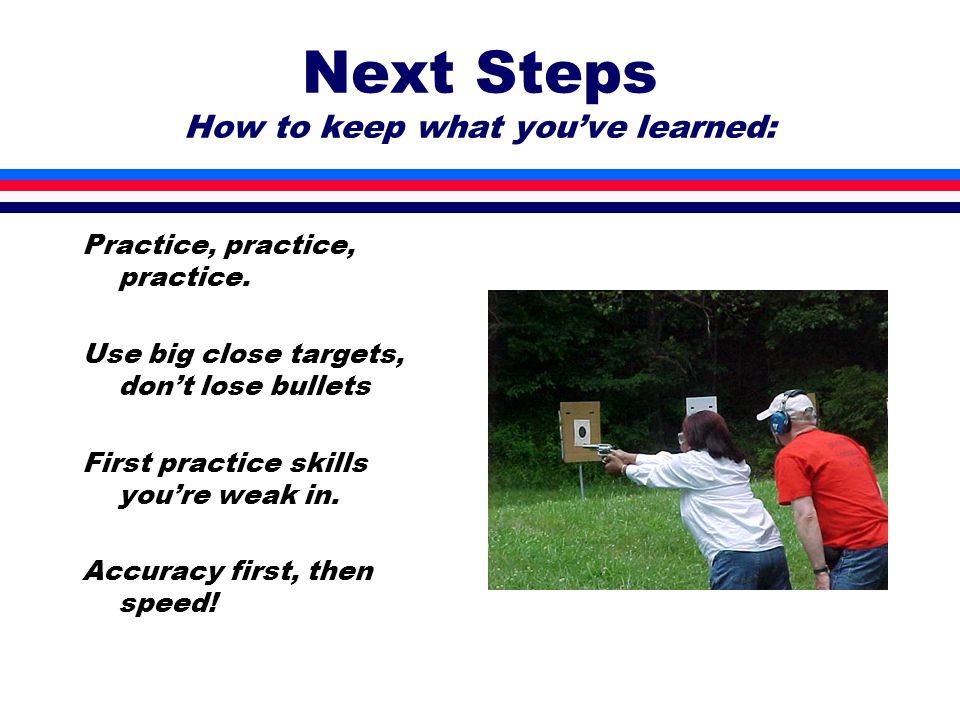 Next Steps
How to keep what you've learned:

Practice, practice, practice.

Use big close targets, don't lose bullets

First practice skills you're weak in.

Accuracy first, then speed!